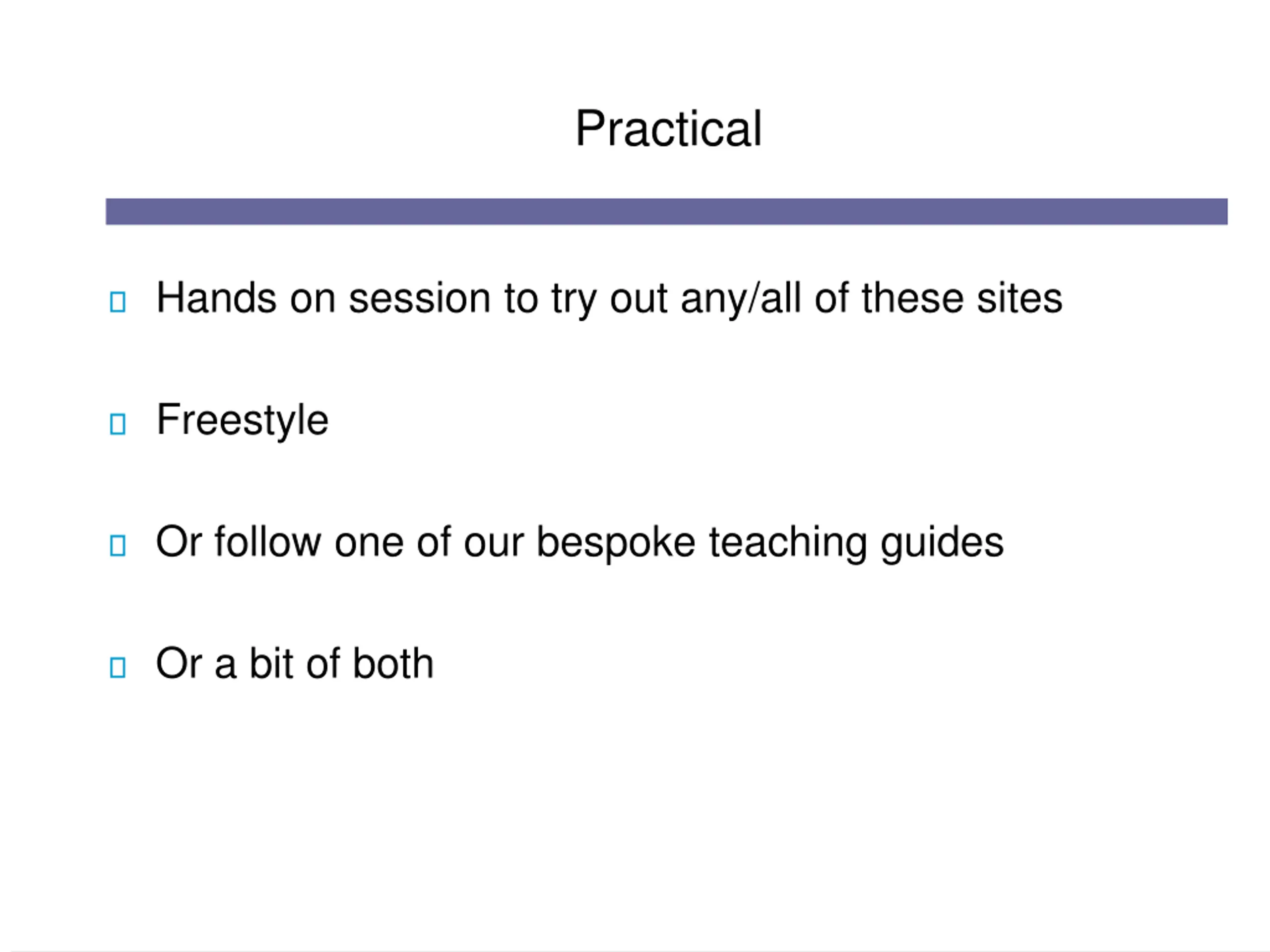 Practical

Hands on session to try out any/all of these sites

Freestyle

Or follow one of our bespoke teaching guides

Or a bit of both